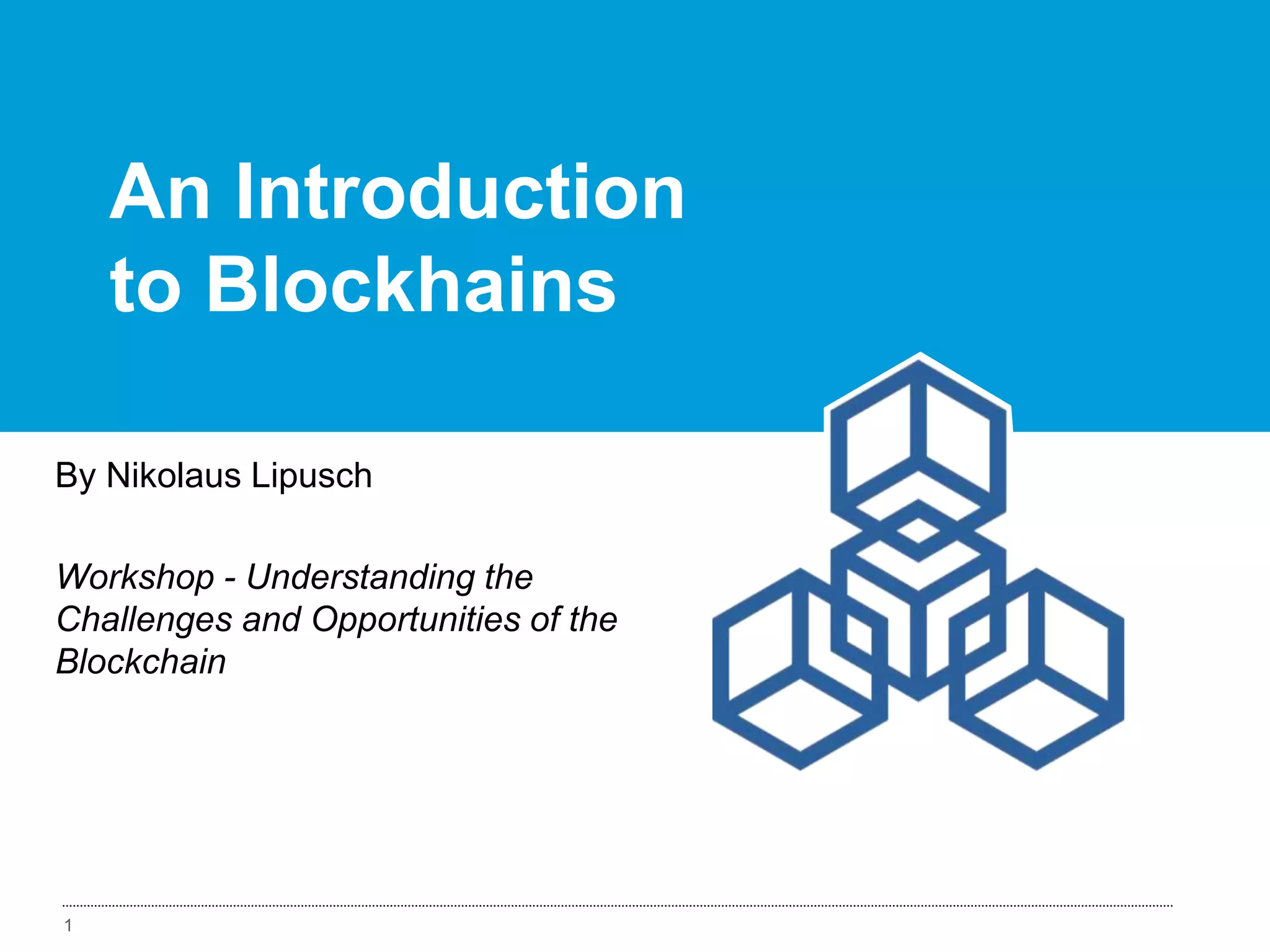 An Introduction to Blockhains

By Nikolaus Lipusch

Workshop - Understanding the Challenges and Opportunities of the Blockchain

1